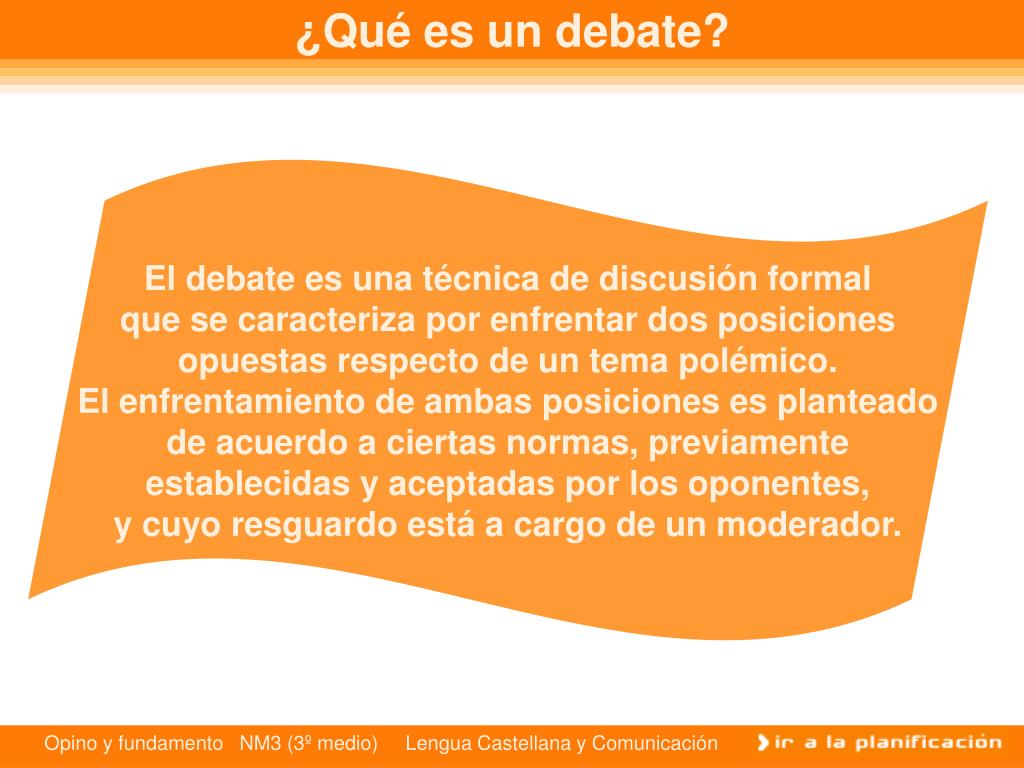 ¿Qué es un debate?

El debate es una técnica de discusión formal que se caracteriza por enfrentar dos posiciones opuestas respecto de un tema polémico.
El enfrentamiento de ambas posiciones es planteado de acuerdo a ciertas normas, previamente establecidas y aceptadas por los oponentes, y cuyo resguardo está a cargo de un moderador.

Opino y fundamento NM3 (3º medio) Lengua Castellana y Comunicación

ir a la planificación